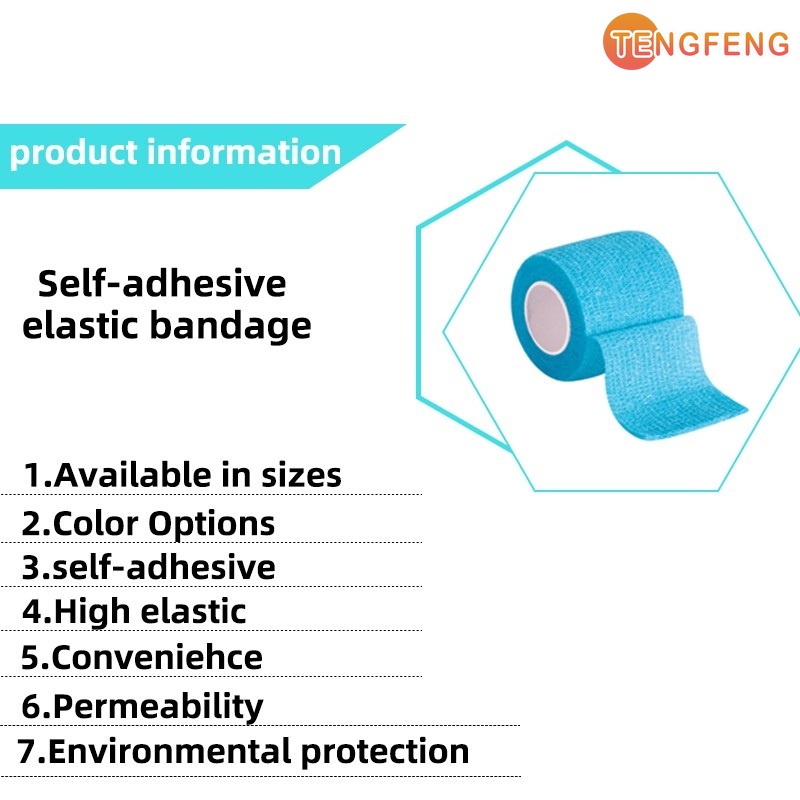 TENGFENG

product information

Self-adhesive elastic bandage

1.Available in sizes
2.Color Options
3.self-adhesive
4.High elastic
5.Conveniehce
6.Permeability
7.Environmental protection